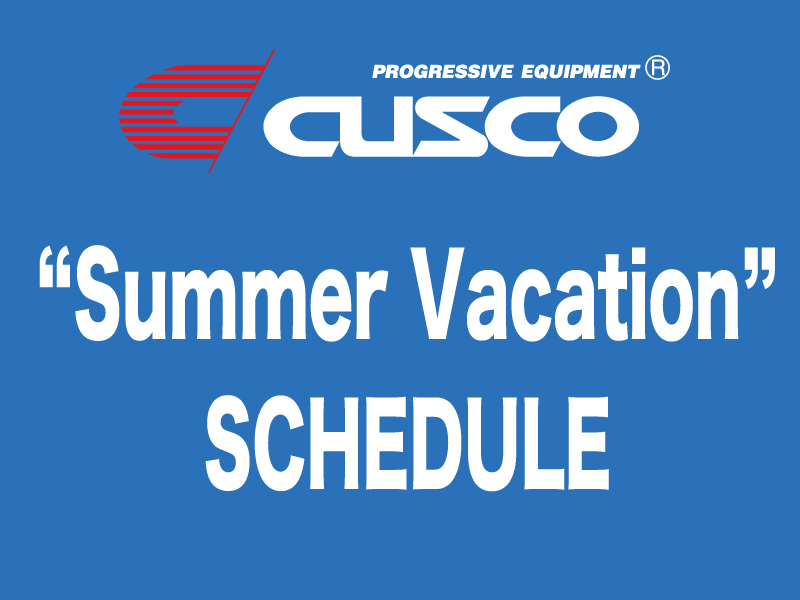 PROGRESSIVE EQUIPMENT ®
CUSCO

“Summer Vacation”
SCHEDULE